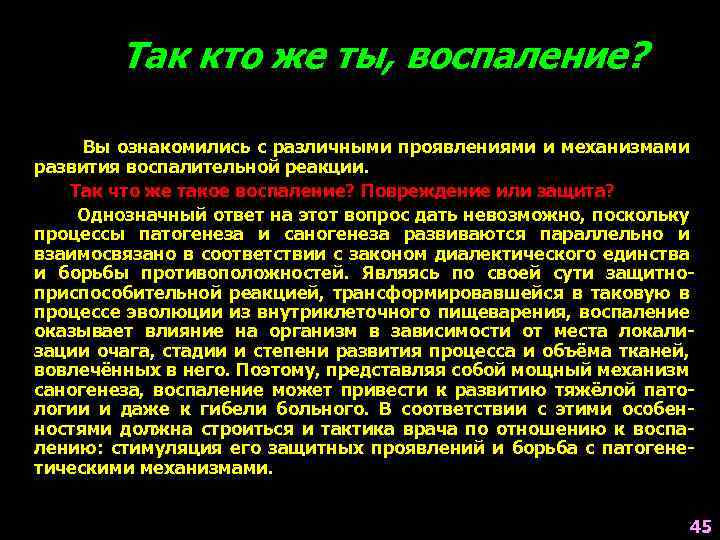 Так кто же ты, воспаление?

Вы ознакомились с различными проявлениями и механизмами развития воспалительной реакции.

Так что же такое воспаление? Повреждение или защита?

Однозначный ответ на этот вопрос дать невозможно, поскольку процессы патогенеза и саногенеза развиваются параллельно и взаимосвязано в соответствии с законом диалектического единства и борьбы противоположностей. Являясь по своей сути защитно-приспособительной реакцией, трансформировавшейся в таковую в процессе эволюции из внутриклеточного пищеварения, воспаление оказывает влияние на организм в зависимости от места локализации очага, стадии и степени развития процесса и объёма тканей, вовлечённых в него. Поэтому, представляя собой мощный механизм саногенеза, воспаление может привести к развитию тяжёлой патологии и даже к гибели больного. В соответствии с этими особенностями должна строиться и тактика врача по отношению к воспалению: стимуляция его защитных проявлений и борьба с патогенетическими механизмами.

45